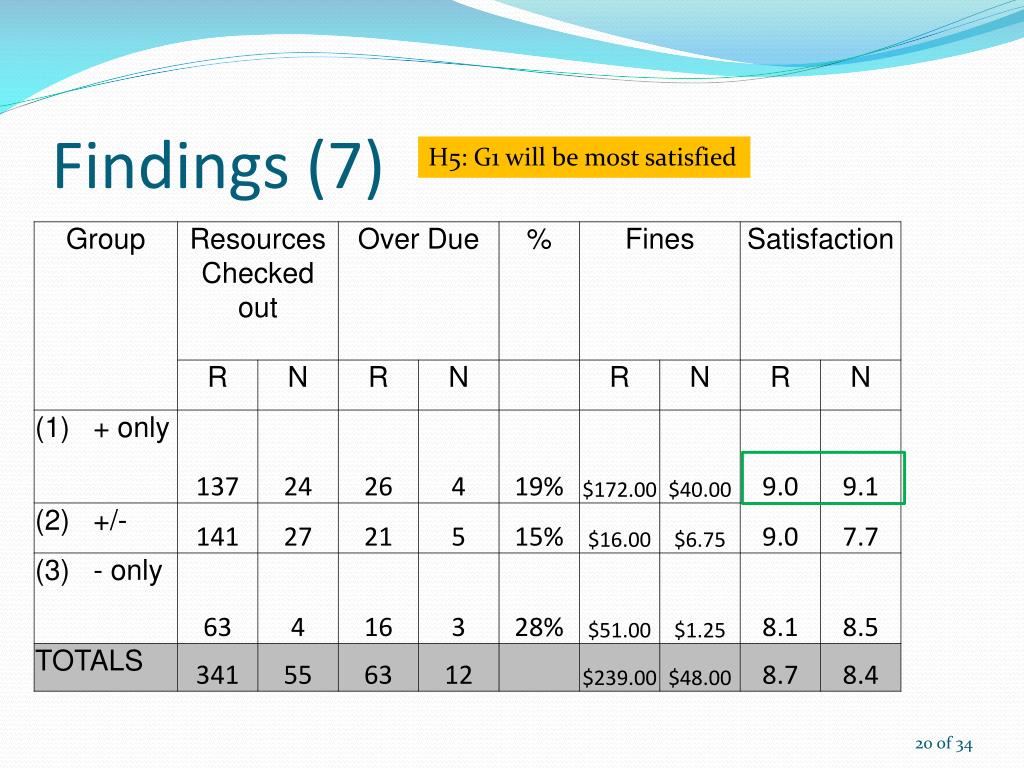 Findings (7)

H5: G1 will be most satisfied

| Group | Resources Checked out | | Over Due | | % | Fines | | Satisfaction | |
|---|---|---|---|---|---|---|---|---|---|
| | R | N | R | N | | R | N | R | N |
| (1) + only | 137 | 24 | 26 | 4 | 19% | \$172.00 | \$40.00 | 9.0 | 9.1 |
| (2) +/- | 141 | 27 | 21 | 5 | 15% | \$16.00 | \$6.75 | 9.0 | 7.7 |
| (3) - only | 63 | 4 | 16 | 3 | 28% | \$51.00 | \$1.25 | 8.1 | 8.5 |
| TOTALS | 341 | 55 | 63 | 12 | | \$239.00 | \$48.00 | 8.7 | 8.4 |

20 of 34